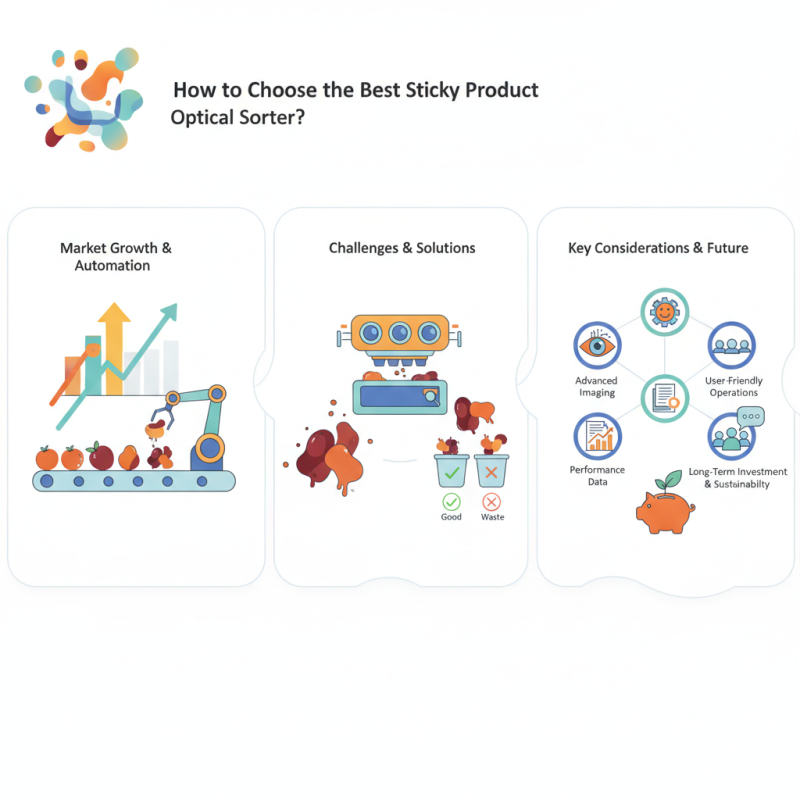 How to Choose the Best Sticky Product Optical Sorter?

Market Growth & Automation

Challenges & Solutions

Good

Waste

Key Considerations & Future

Advanced Imaging

User-Friendly Operations

Performance Data

Long-Term Investment & Sustainabilty